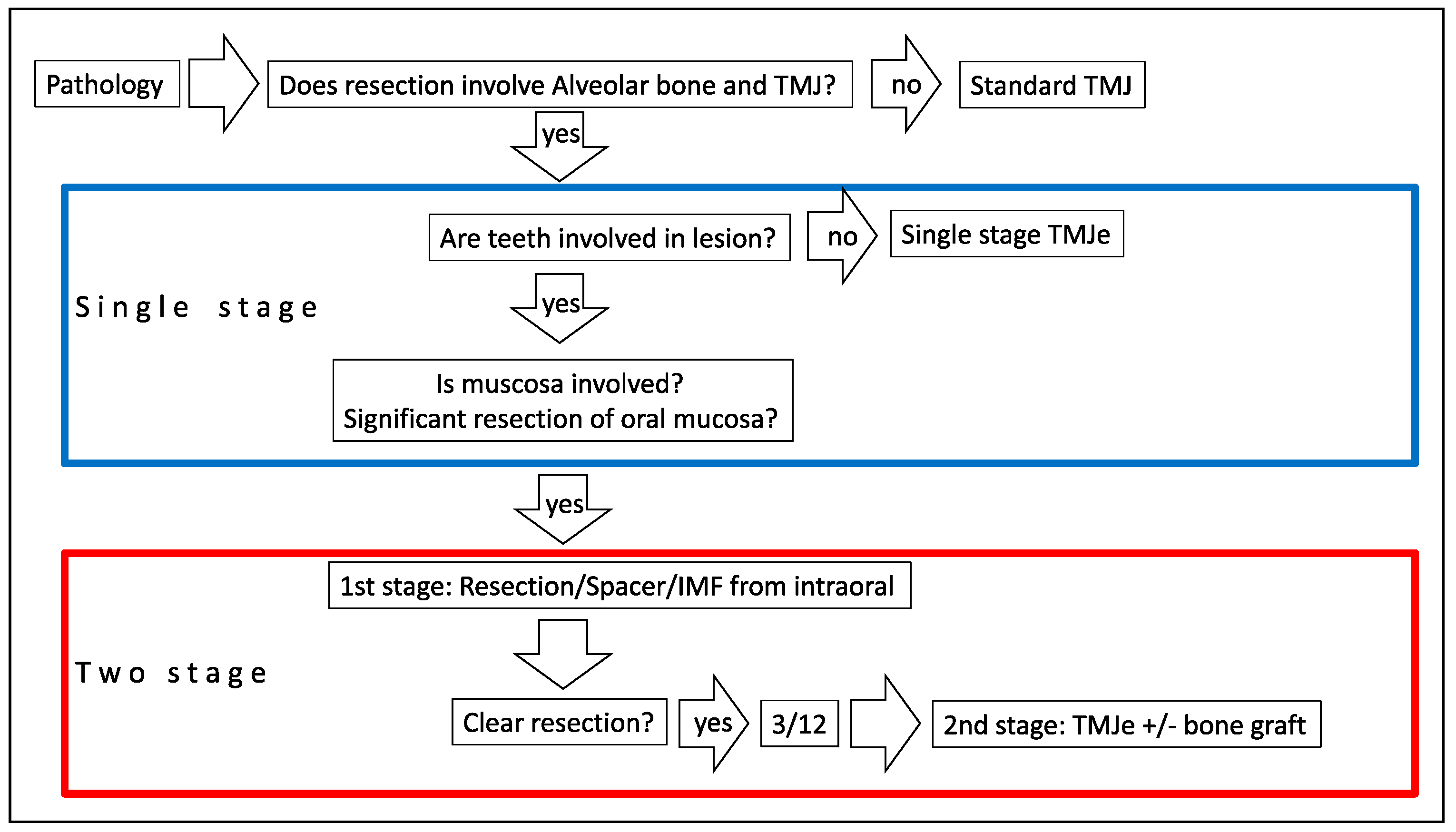 Pathology

Does resection involve Alveolar bone and TMJ?

no

Standard TMJ

yes

Single stage

Are teeth involved in lesion?

no

Single stage TMJe

yes

Is muscosa involved?
Significant resection of oral mucosa?

yes

Two stage

1st stage: Resection/Spacer/IMF from intraoral

Clear resection?

yes

3/12

2nd stage: TMJe +/- bone graft